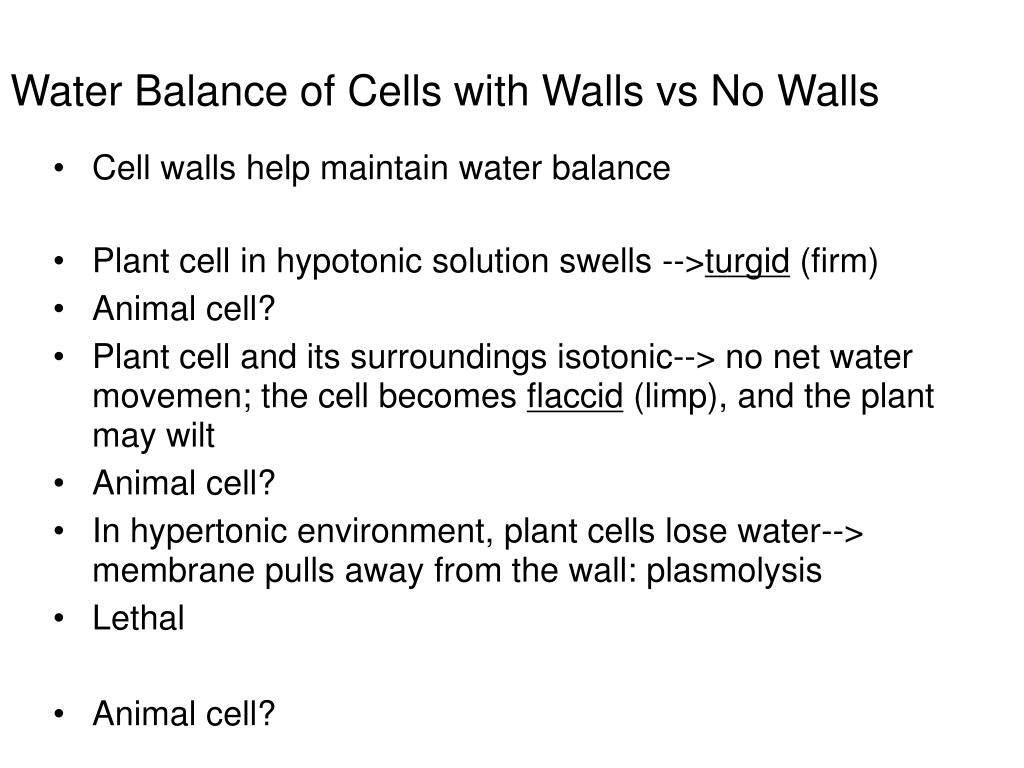 Water Balance of Cells with Walls vs No Walls

• Cell walls help maintain water balance

• Plant cell in hypotonic solution swells -->turgid (firm)
• Animal cell?
• Plant cell and its surroundings isotonic--> no net water movemen; the cell becomes flaccid (limp), and the plant may wilt
• Animal cell?
• In hypertonic environment, plant cells lose water--> membrane pulls away from the wall: plasmolysis
• Lethal

• Animal cell?